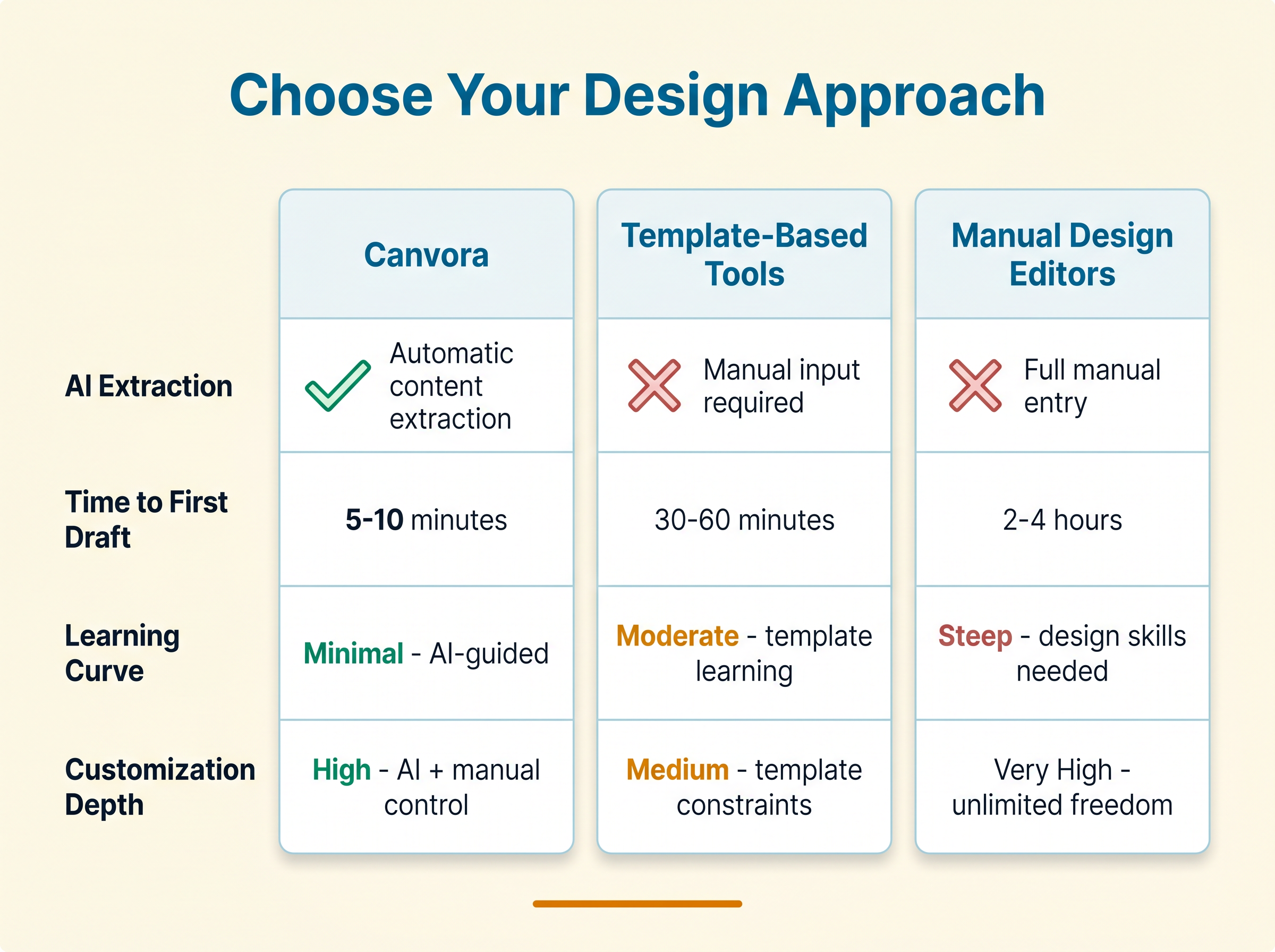 Choose Your Design Approach

| | Canvora | Template-Based Tools | Manual Design Editors |
|---|---|---|---|
| AI Extraction | Automatic content extraction | Manual input required | Full manual entry |
| Time to First Draft | 5-10 minutes | 30-60 minutes | 2-4 hours |
| Learning Curve | Minimal - AI-guided | Moderate - template learning | Steep - design skills needed |
| Customization Depth | High - AI + manual control | Medium - template constraints | Very High - unlimited freedom |